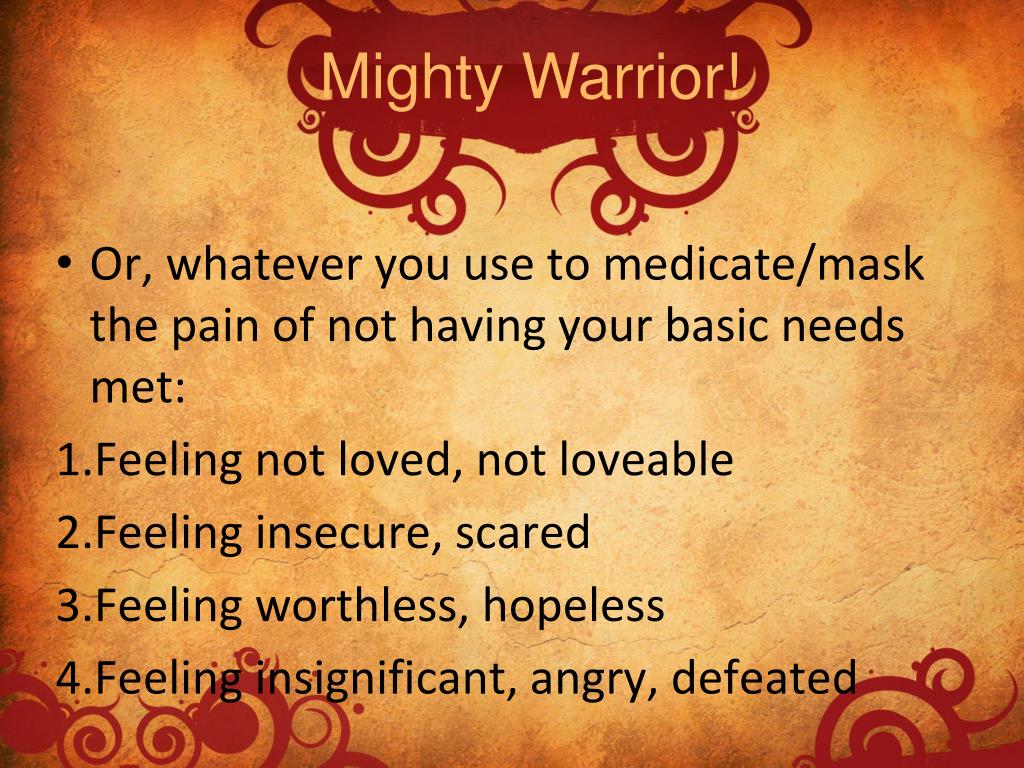 Mighty Warrior!

• Or, whatever you use to medicate/mask the pain of not having your basic needs met:

1.Feeling not loved, not loveable

2.Feeling insecure, scared

3.Feeling worthless, hopeless

4.Feeling insignificant, angry, defeated